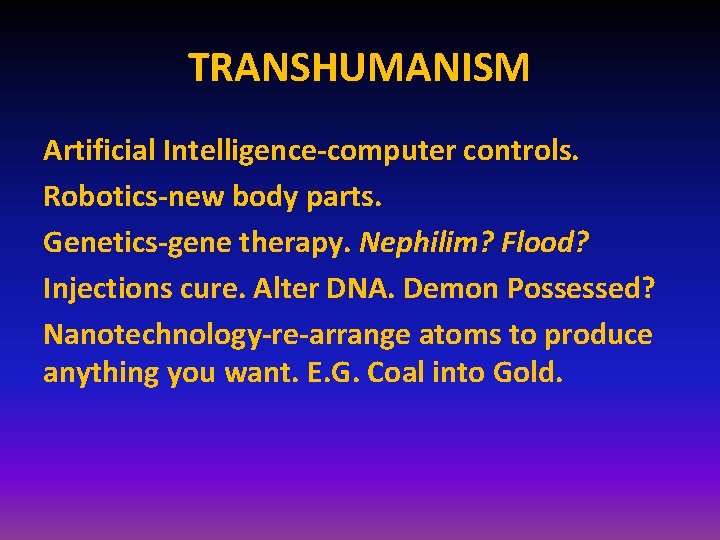 TRANSHUMANISM

Artificial Intelligence-computer controls.

Robotics-new body parts.

Genetics-gene therapy. Nephilim? Flood?

Injections cure. Alter DNA. Demon Possessed?

Nanotechnology-re-arrange atoms to produce anything you want. E.G. Coal into Gold.